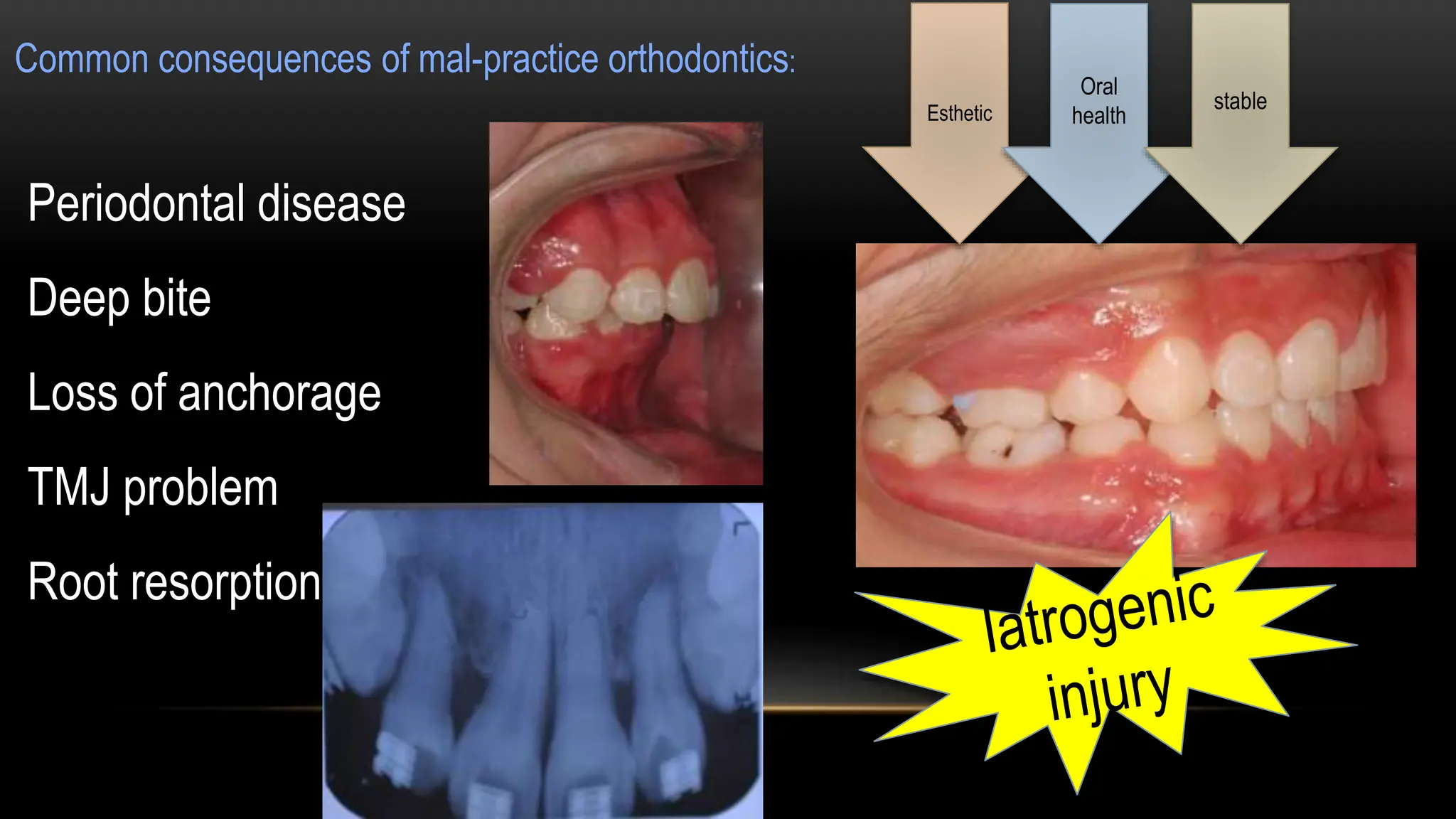 Common consequences of mal-practice orthodontics:

Periodontal disease

Deep bite

Loss of anchorage

TMJ problem

Root resorption

Esthetic

Oral health

stable

Iatrogenic injury